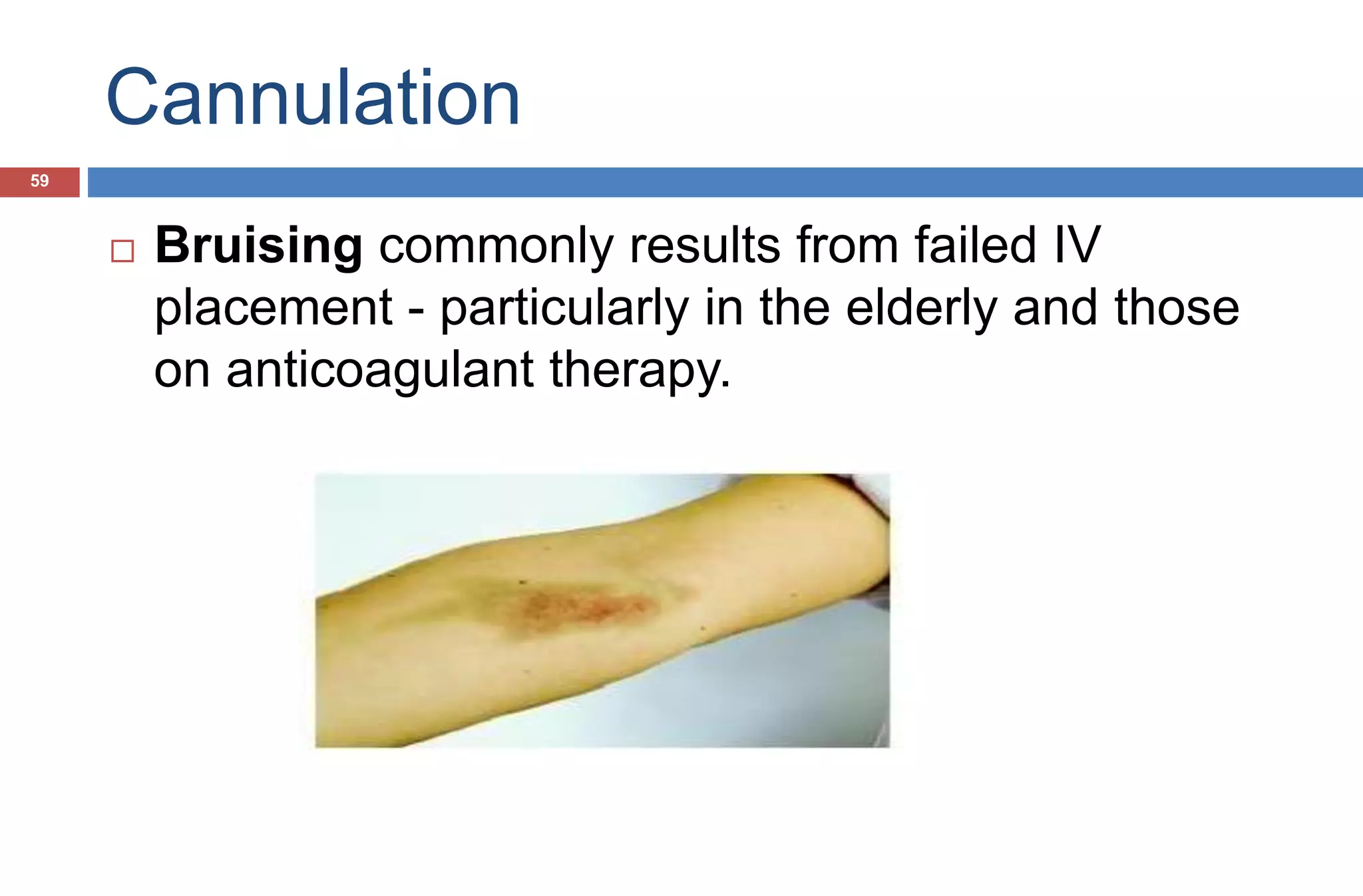 Cannulation

59

□ Bruising commonly results from failed IV placement - particularly in the elderly and those on anticoagulant therapy.